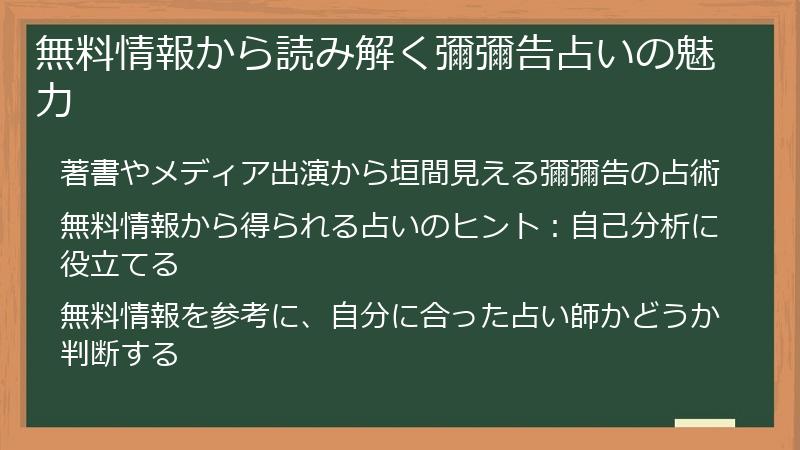 無料情報から読み解く彌彌告占いの魅力

著書やメディア出演から垣間見える彌彌告の占術

無料情報から得られる占いのヒント：自己分析に役立てる

無料情報を参考に、自分に合った占い師かどうか判断する